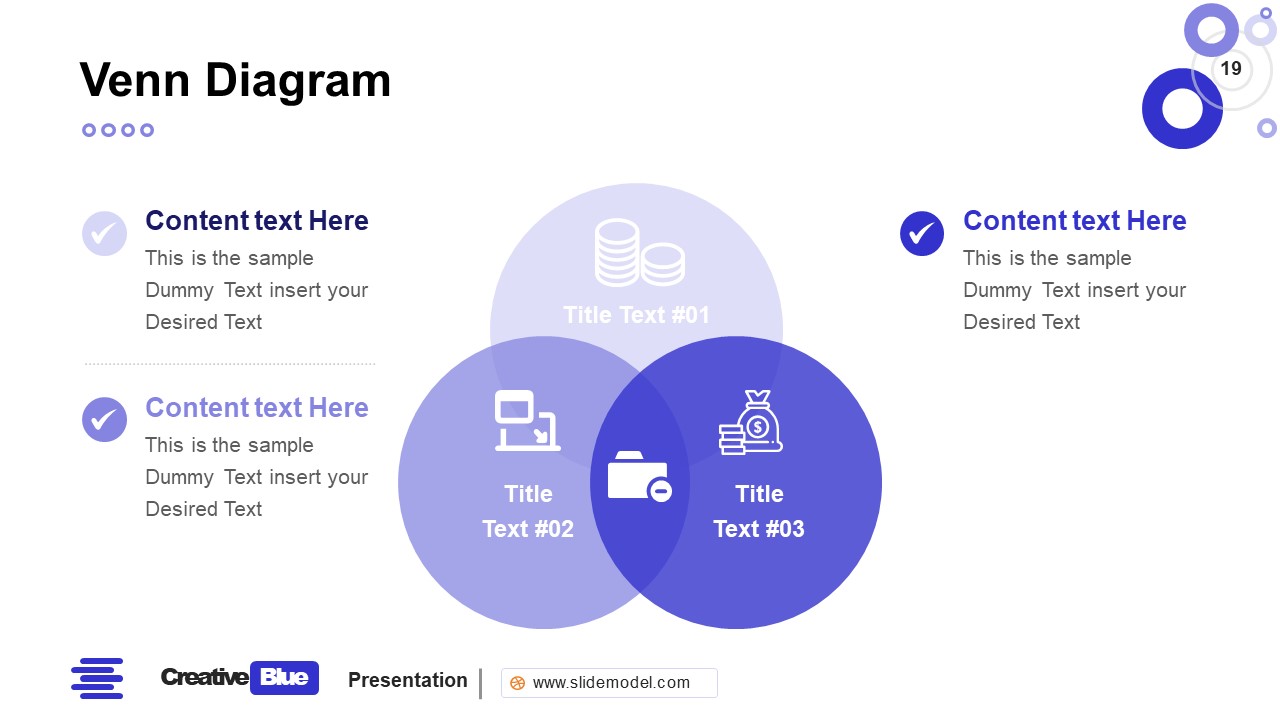 Venn Diagram

19

Content text Here
This is the sample Dummy Text insert your Desired Text

Content text Here
This is the sample Dummy Text insert your Desired Text

Title Text #01

Title Text #02

Title Text #03

Content text Here
This is the sample Dummy Text insert your Desired Text

Creative Blue Presentation

www.slidemodel.com